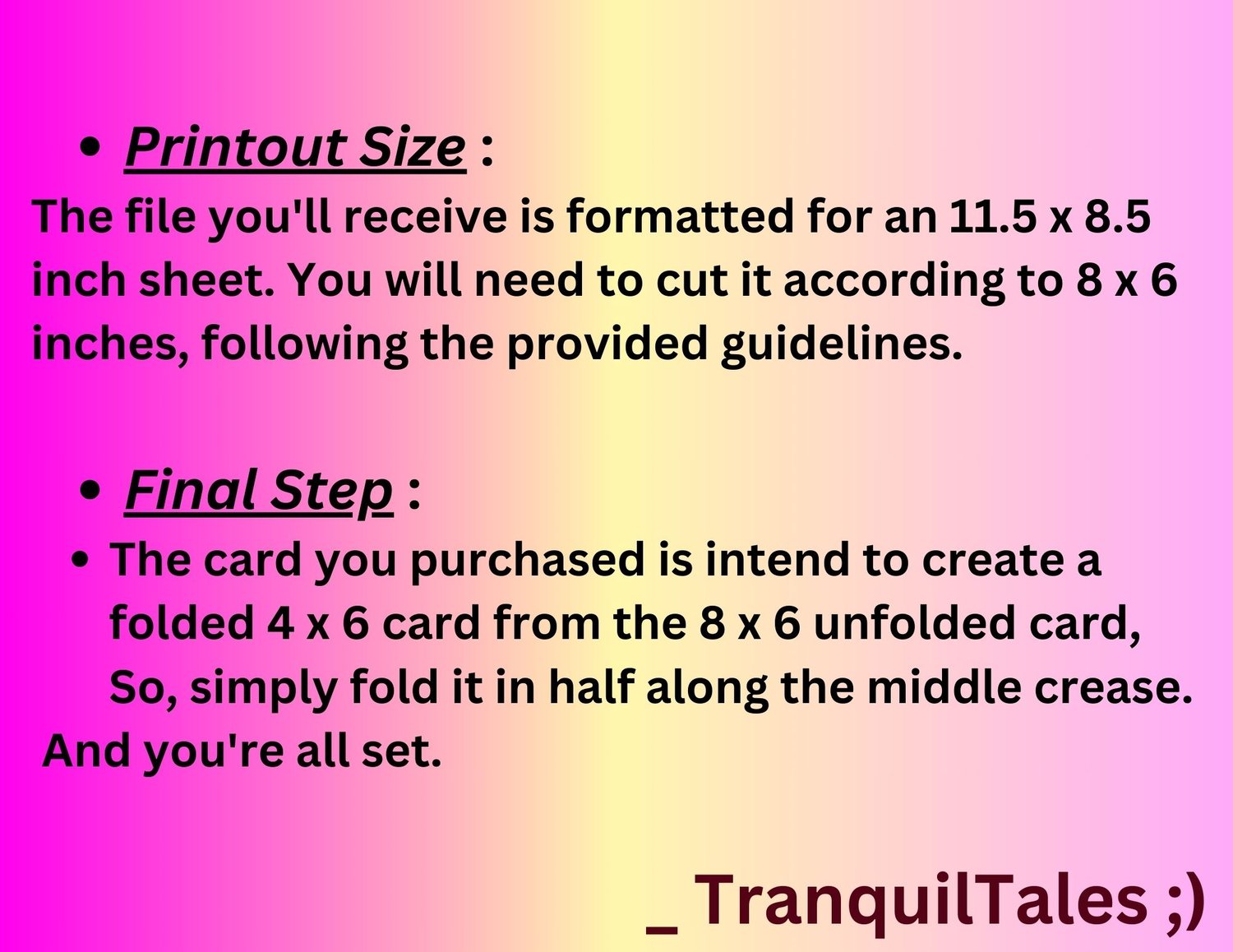 • Printout Size :
The file you'll receive is formatted for an 11.5 x 8.5 inch sheet. You will need to cut it according to 8 x 6 inches, following the provided guidelines.

• Final Step :
• The card you purchased is intend to create a folded 4 x 6 card from the 8 x 6 unfolded card, So, simply fold it in half along the middle crease.
And you're all set.

_ TranquilTales ;)